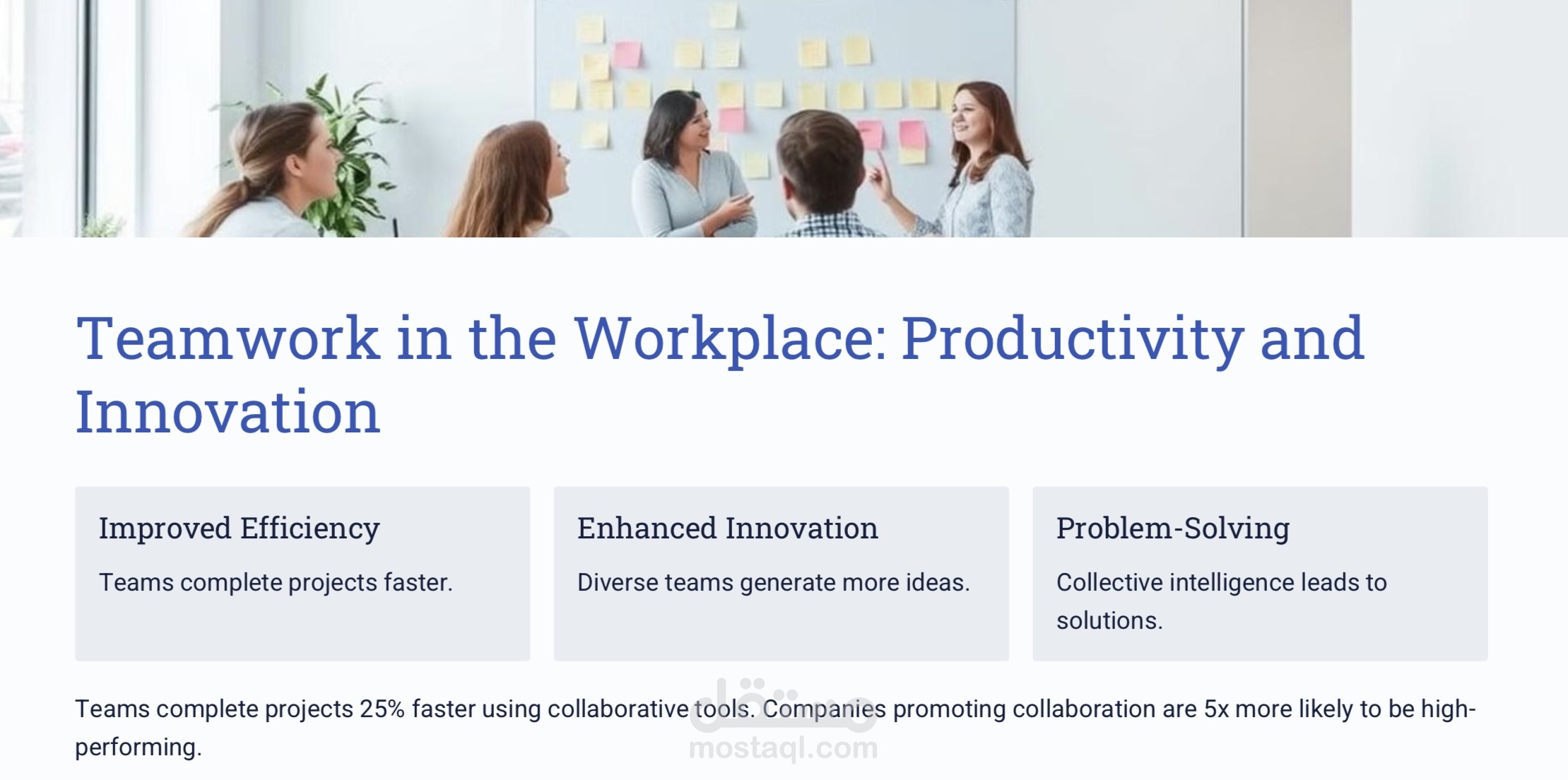 Teamwork in the Workplace: Productivity and Innovation

Improved Efficiency

Teams complete projects faster.

Enhanced Innovation

Diverse teams generate more ideas.

Problem-Solving

Collective intelligence leads to solutions.

Teams complete projects 25% faster using collaborative tools. Companies promoting collaboration are 5x more likely to be high-performing.

مستقل
mostaql.com